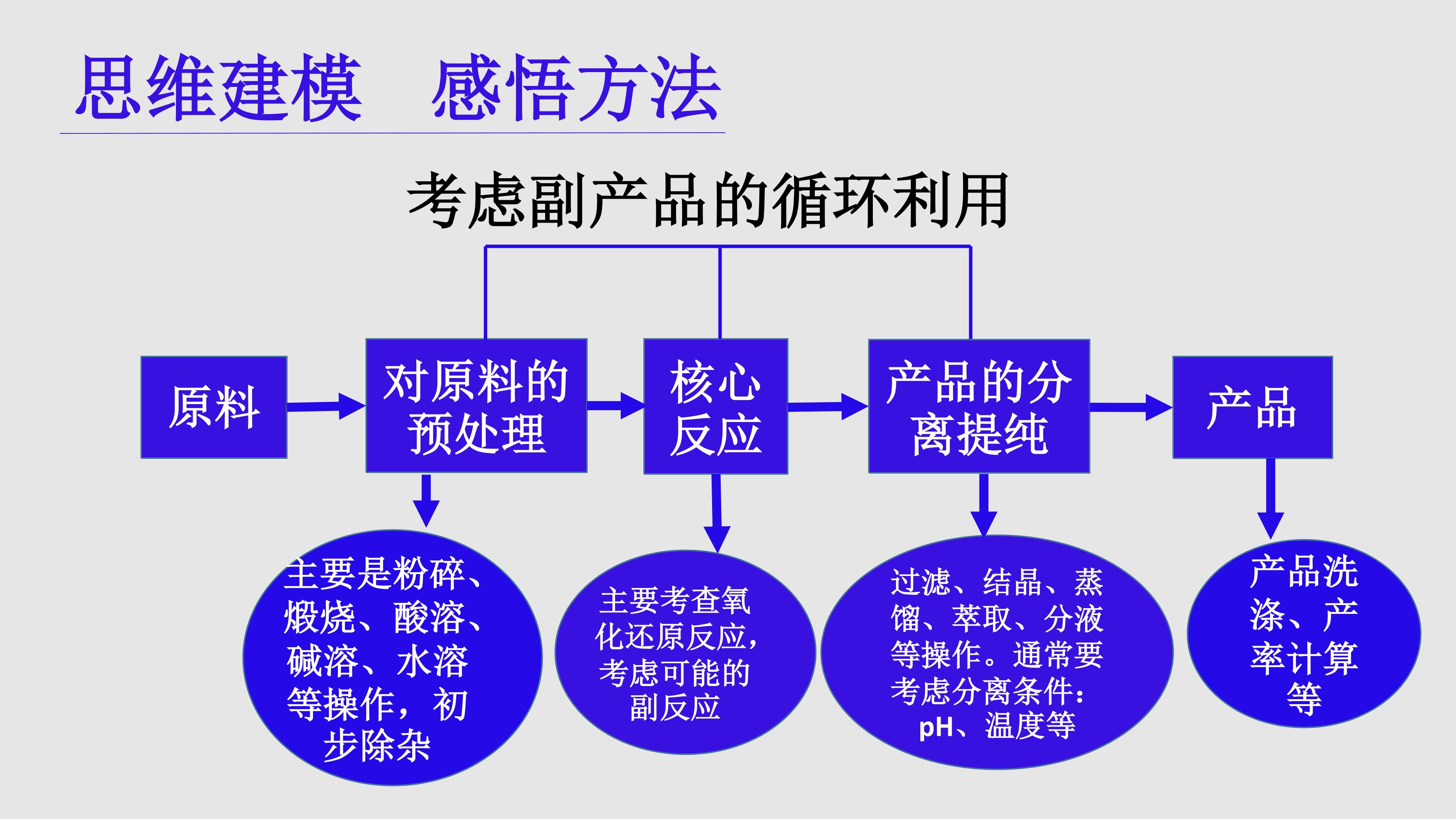 思维建模 感悟方法

考虑副产品的循环利用

原料

对原料的预处理

核心反应

产品的分离提纯

产品

主要是粉碎、煅烧、酸溶、碱溶、水溶等操作，初步除杂

主要考查氧化还原反应，考虑可能的副反应

过滤、结晶、蒸馏、萃取、分液等操作。通常要考虑分离条件：pH、温度等

产品洗涤、产率计算等